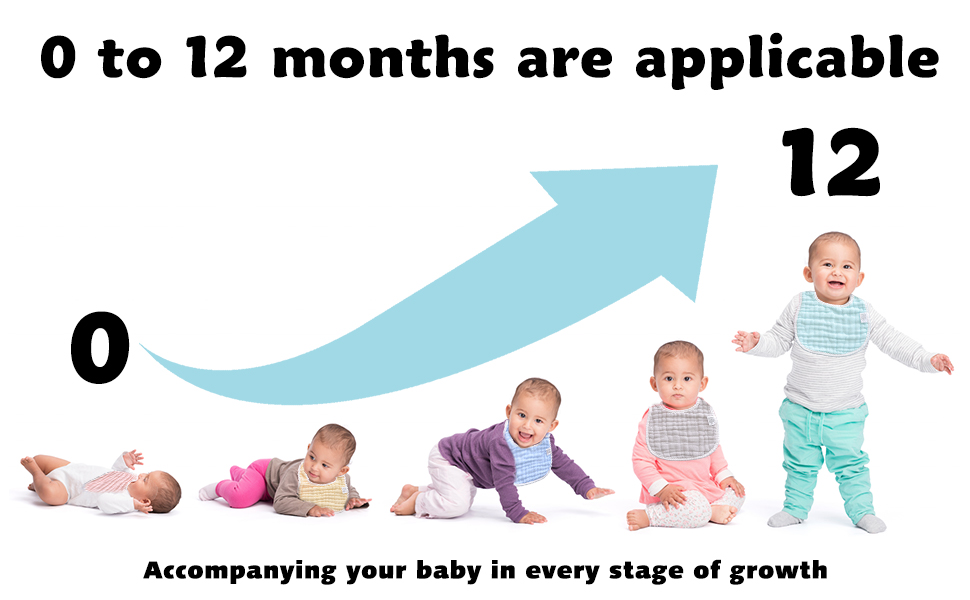 0 to 12 months are applicable

12

0

Accompanying your baby in every stage of growth